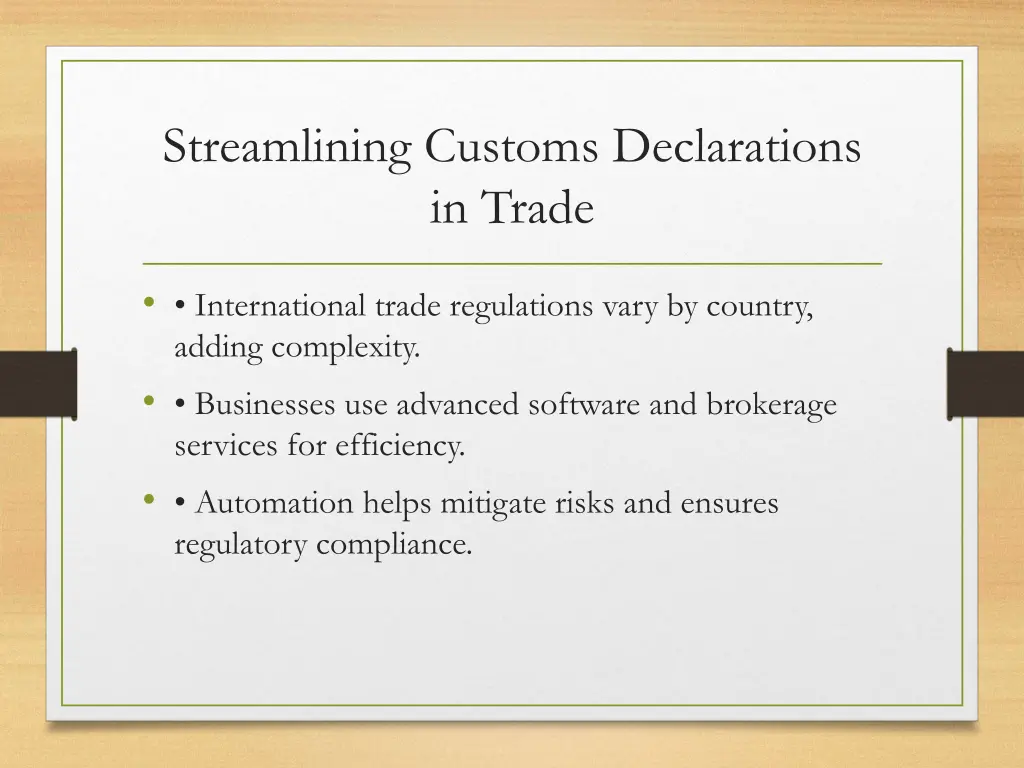 Streamlining Customs Declarations in Trade

• • International trade regulations vary by country, adding complexity.

• • Businesses use advanced software and brokerage services for efficiency.

• • Automation helps mitigate risks and ensures regulatory compliance.